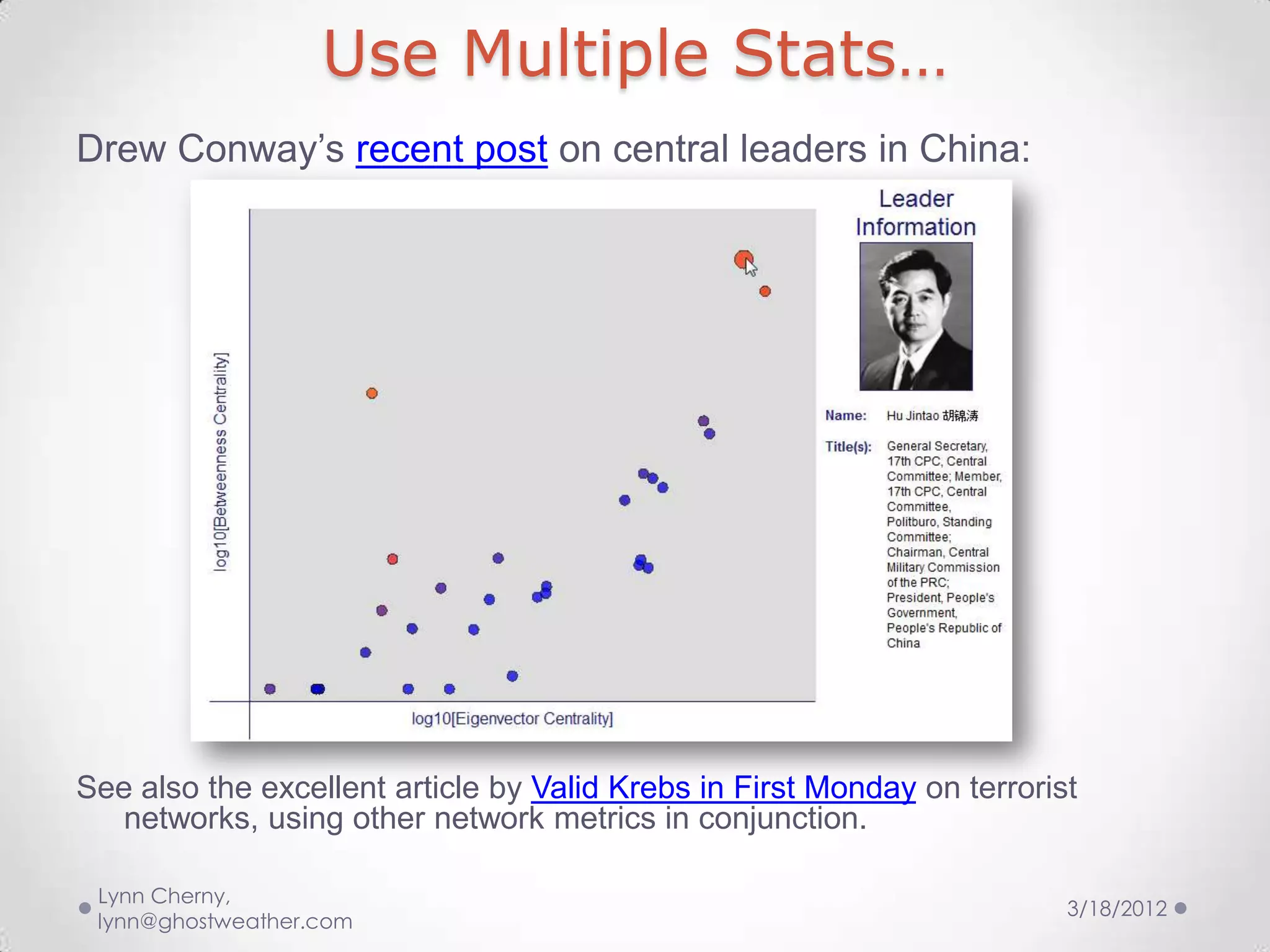 Use Multiple Stats…

Drew Conway's recent post on central leaders in China:

log10[Betweenness Centrality]

log10[Eigenvector Centrality]

Leader Information

Name: Hu Jintao 胡锦涛

Title(s): General Secretary, 17th CPC, Central Committee; Member, 17th CPC, Central Committee, Politburo, Standing Committee; Chairman, Central Military Commission of the PRC; President, People's Government, People's Republic of China

See also the excellent article by Valid Krebs in First Monday on terrorist networks, using other network metrics in conjunction.

Lynn Cherny, lynn@ghostweather.com

3/18/2012